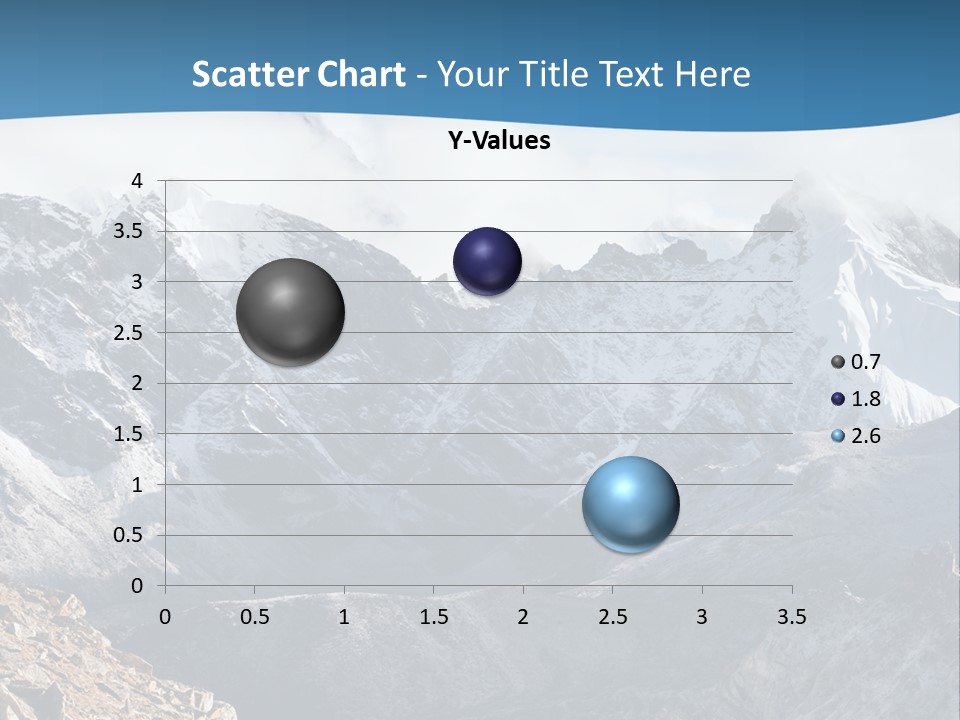 Scatter Chart - Your Title Text Here

Y-Values

4
3.5
3
2.5
2
1.5
1
0.5
0

0 0.5 1 1.5 2 2.5 3 3.5

0.7
1.8
2.6